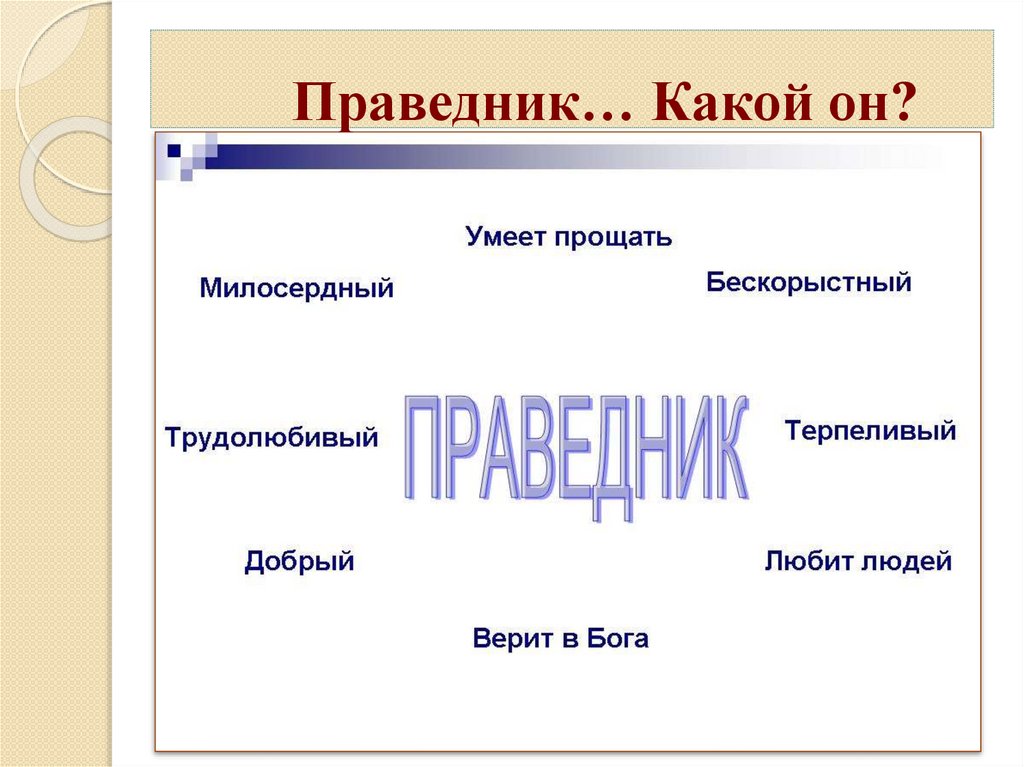 Праведник… Какой он?

Умеет прощать

Милосердный

Бескорыстный

Трудолюбивый

ПРАВЕДНИК

Терпеливый

Добрый

Любит людей

Верит в Бога